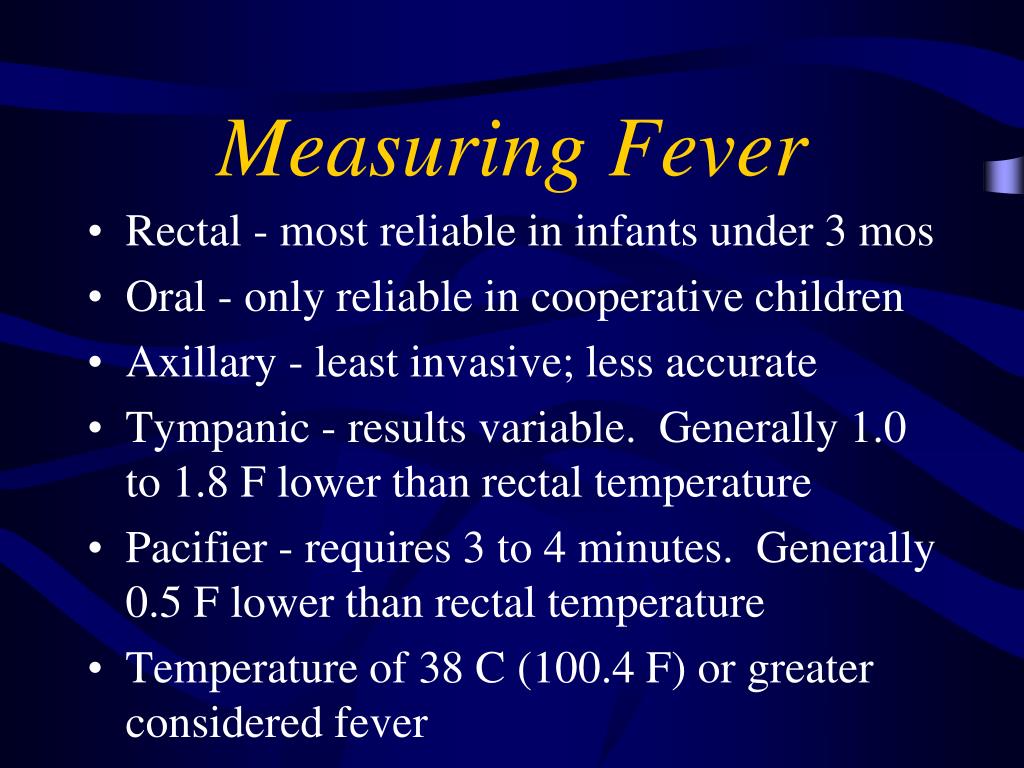 Measuring Fever

• Rectal - most reliable in infants under 3 mos
• Oral - only reliable in cooperative children
• Axillary - least invasive; less accurate
• Tympanic - results variable. Generally 1.0 to 1.8 F lower than rectal temperature
• Pacifier - requires 3 to 4 minutes. Generally 0.5 F lower than rectal temperature
• Temperature of 38 C (100.4 F) or greater considered fever